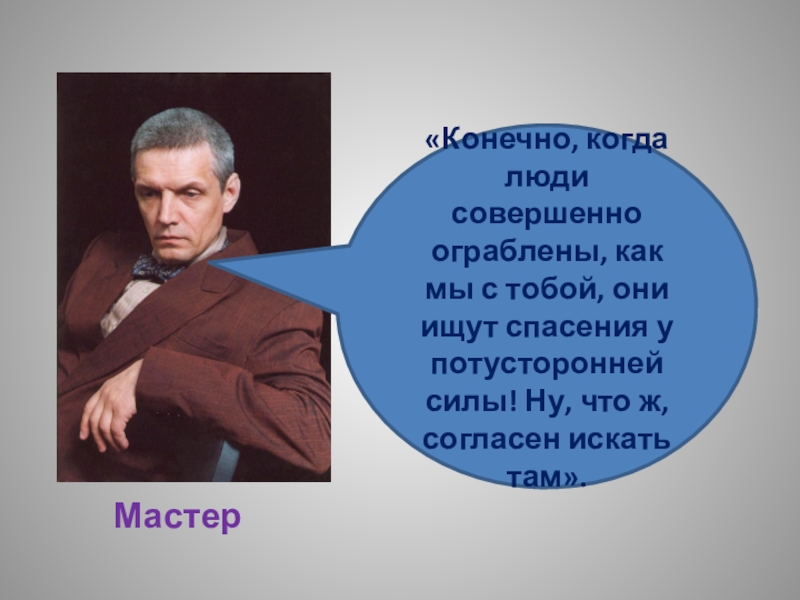 «Конечно, когда люди совершенно ограблены, как мы с тобой, они ищут спасения у потусторонней силы! Ну, что ж, согласен искать там».

Мастер